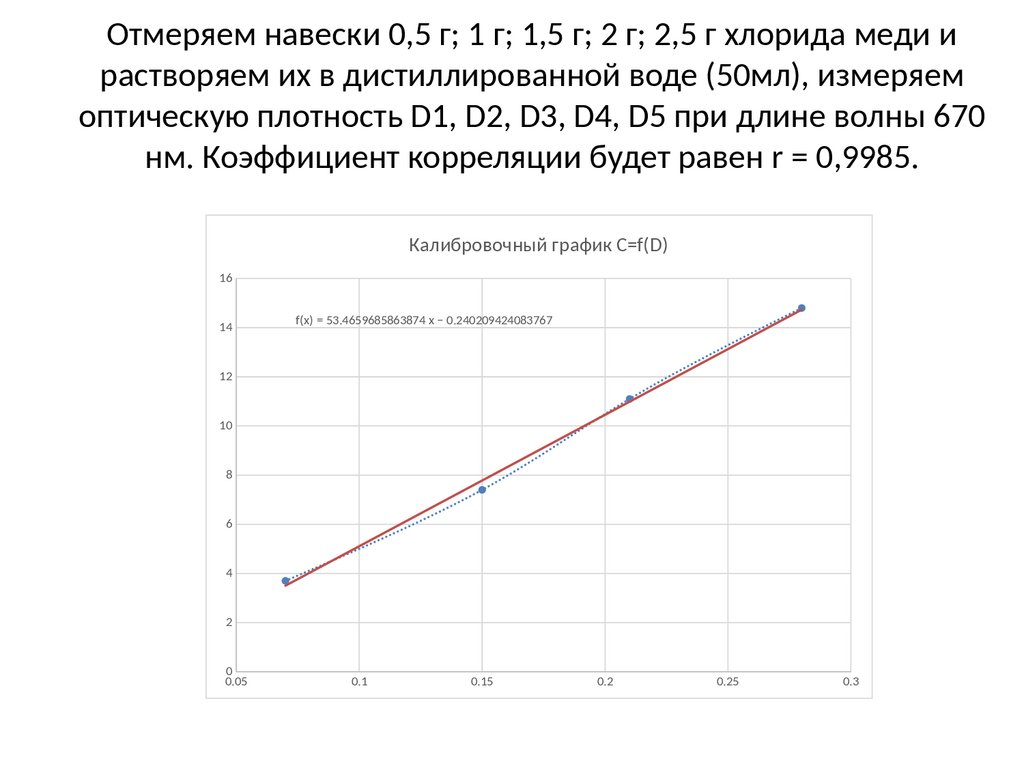 Отмеряем навески 0,5 г; 1 г; 1,5 г; 2 г; 2,5 г хлорида меди и растворяем их в дистиллированной воде (50мл), измеряем оптическую плотность D1, D2, D3, D4, D5 при длине волны 670 нм. Коэффициент корреляции будет равен r = 0,9985.

Калибровочный график C=f(D)

f(x) = 53.4659685863874 x − 0.240209424083767

16
14
12
10
8
6
4
2
0

0.05 0.1 0.15 0.2 0.25 0.3